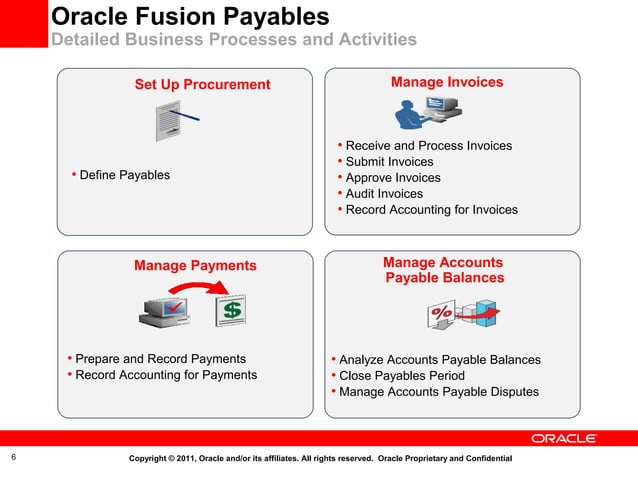 Oracle Fusion Payables
Detailed Business Processes and Activities

Set Up Procurement

• Define Payables

Manage Invoices

• Receive and Process Invoices
• Submit Invoices
• Approve Invoices
• Audit Invoices
• Record Accounting for Invoices

Manage Payments

$

• Prepare and Record Payments
• Record Accounting for Payments

Manage Accounts Payable Balances

%

• Analyze Accounts Payable Balances
• Close Payables Period
• Manage Accounts Payable Disputes

ORACLE

6

Copyright © 2011, Oracle and/or its affiliates. All rights reserved. Oracle Proprietary and Confidential